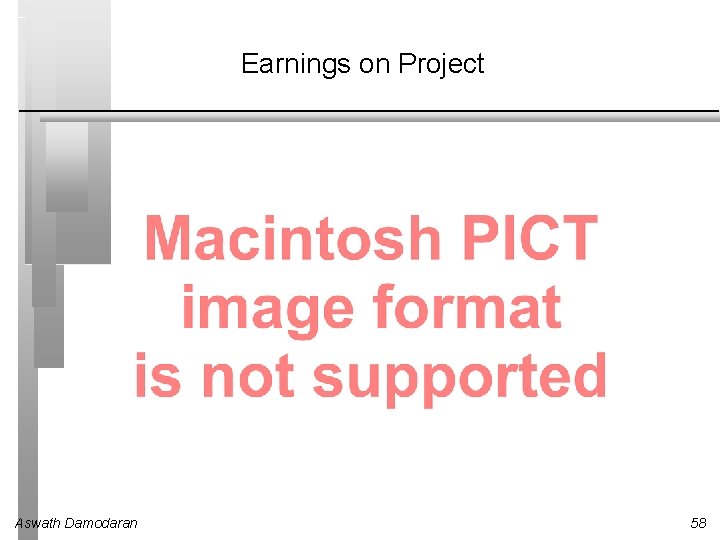 Earnings on Project

Macintosh PICT image format is not supported

Aswath Damodaran

58